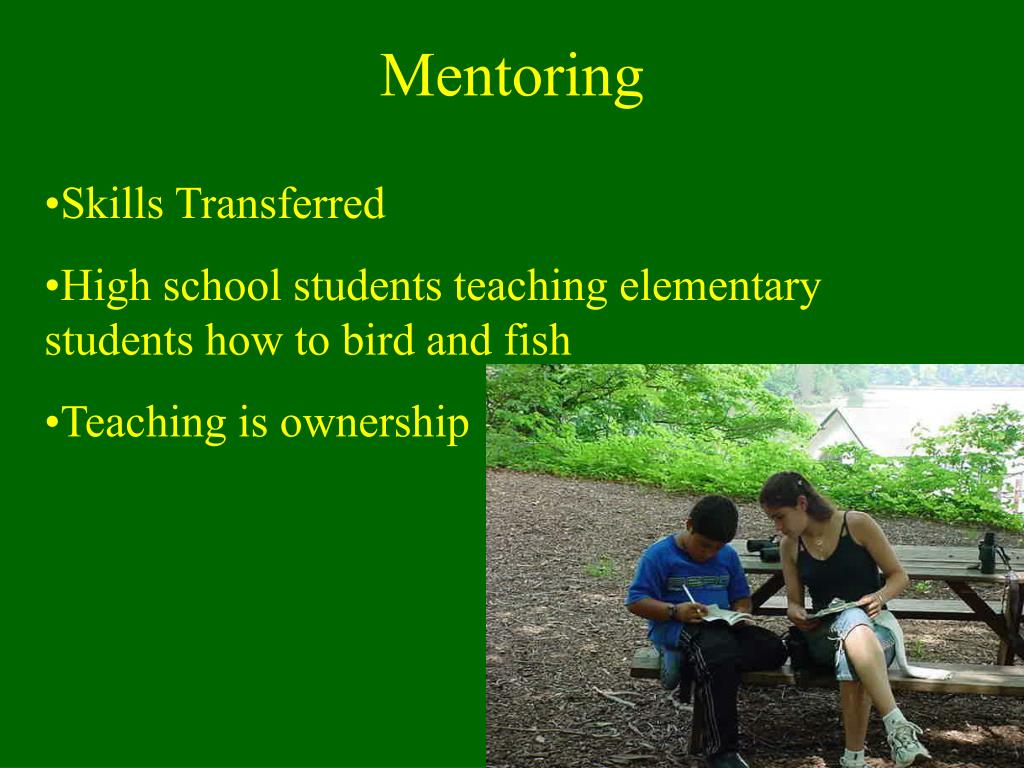 Mentoring

•Skills Transferred

•High school students teaching elementary students how to bird and fish

•Teaching is ownership